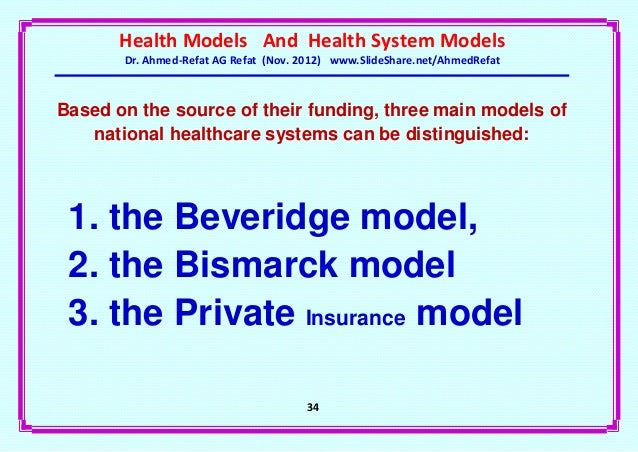 Health Models And Health System Models
Dr. Ahmed-Refat AG Refat (Nov. 2012) www.SlideShare.net/AhmedRefat

Based on the source of their funding, three main models of national healthcare systems can be distinguished:

1. the Beveridge model,
2. the Bismarck model
3. the Private Insurance model

34